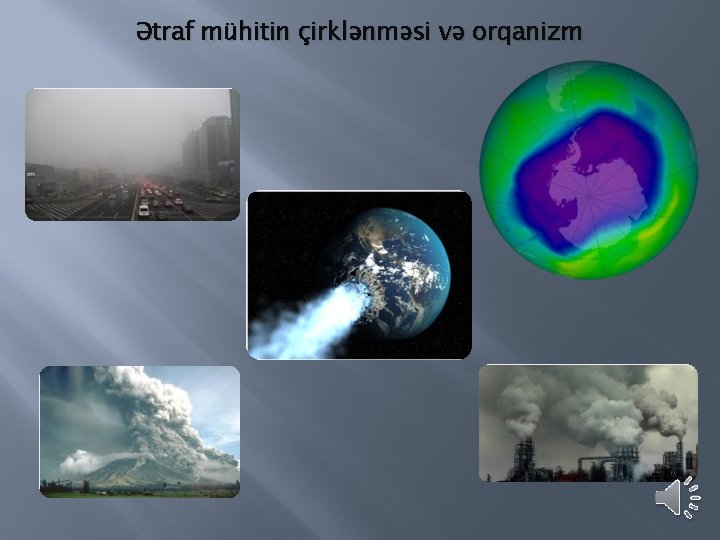 Ətraf mühitin çirklənməsi və orqanizm